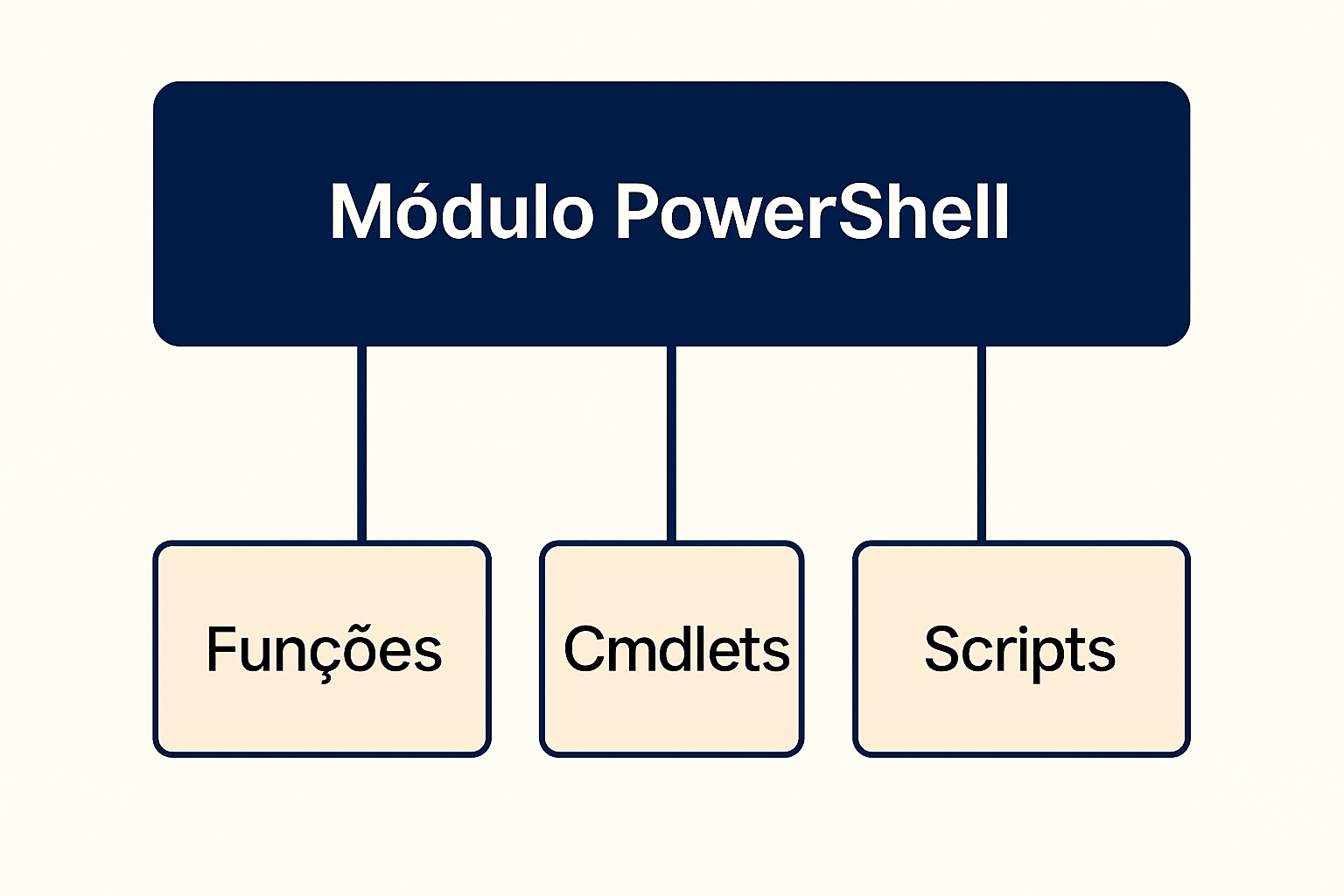 Módulo PowerShell

Funções

Cmdlets

Scripts